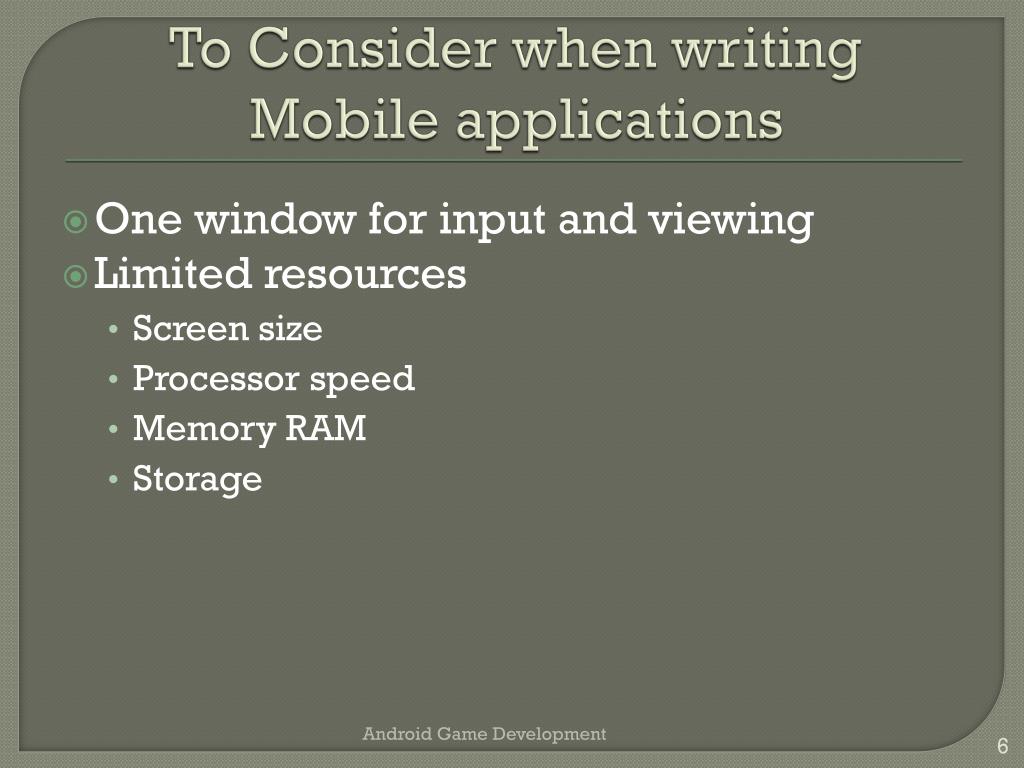 To Consider when writing Mobile applications

One window for input and viewing
Limited resources
• Screen size
• Processor speed
• Memory RAM
• Storage

Android Game Development

6